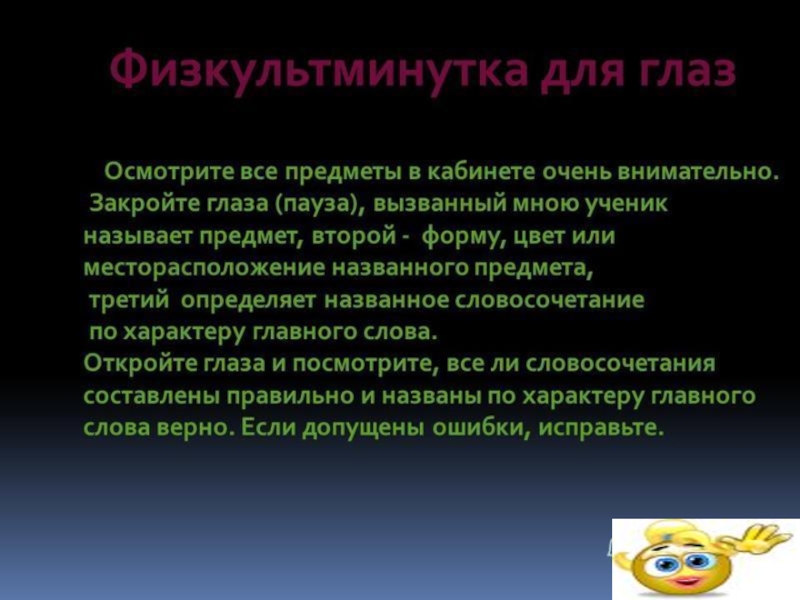 Физкультминутка для глаз

Осмотрите все предметы в кабинете очень внимательно. Закройте глаза (пауза), вызванный мною ученик называет предмет, второй - форму, цвет или месторасположение названного предмета, третий определяет названное словосочетание по характеру главного слова.
Откройте глаза и посмотрите, все ли словосочетания составлены правильно и названы по характеру главного слова верно. Если допущены ошибки, исправьте.